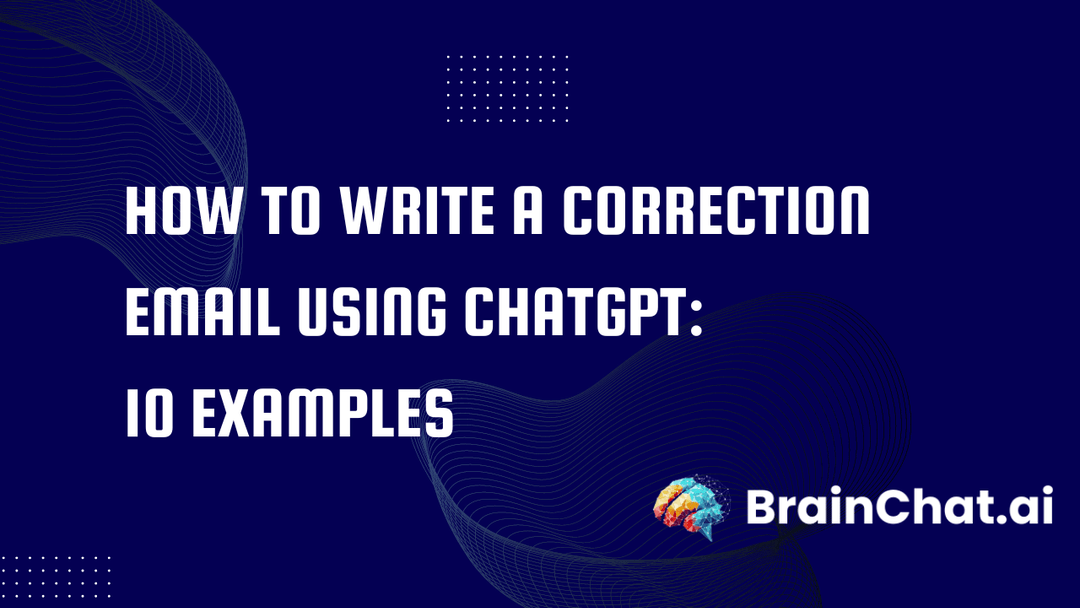 HOW TO WRITE A CORRECTION EMAIL USING CHATGPT: 10 EXAMPLES

BrainChat.ai